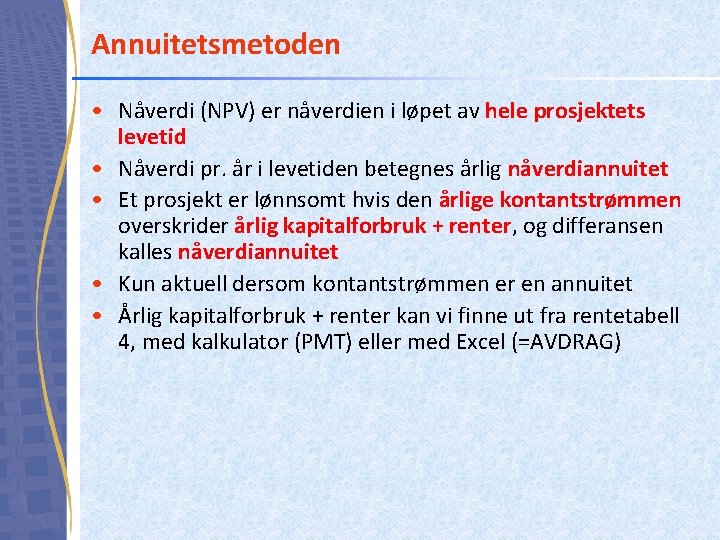 Annuitetsmetoden

• Nåverdi (NPV) er nåverdien i løpet av hele prosjektets levetid
• Nåverdi pr. år i levetiden betegnes årlig nåverdiannuitet
• Et prosjekt er lønnsomt hvis den årlige kontantstrømmen overskrider årlig kapitalforbruk + renter, og differansen kalles nåverdiannuitet
• Kun aktuell dersom kontantstrømmen er en annuitet
• Årlig kapitalforbruk + renter kan vi finne ut fra rentetabell 4, med kalkulator (PMT) eller med Excel (=AVDRAG)